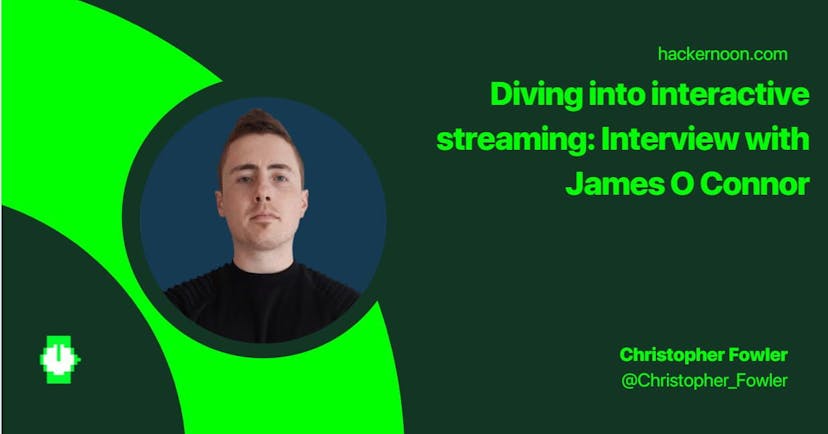 hackernoon.com

Diving into interactive streaming: Interview with James O Connor

Christopher Fowler
@Christopher_Fowler